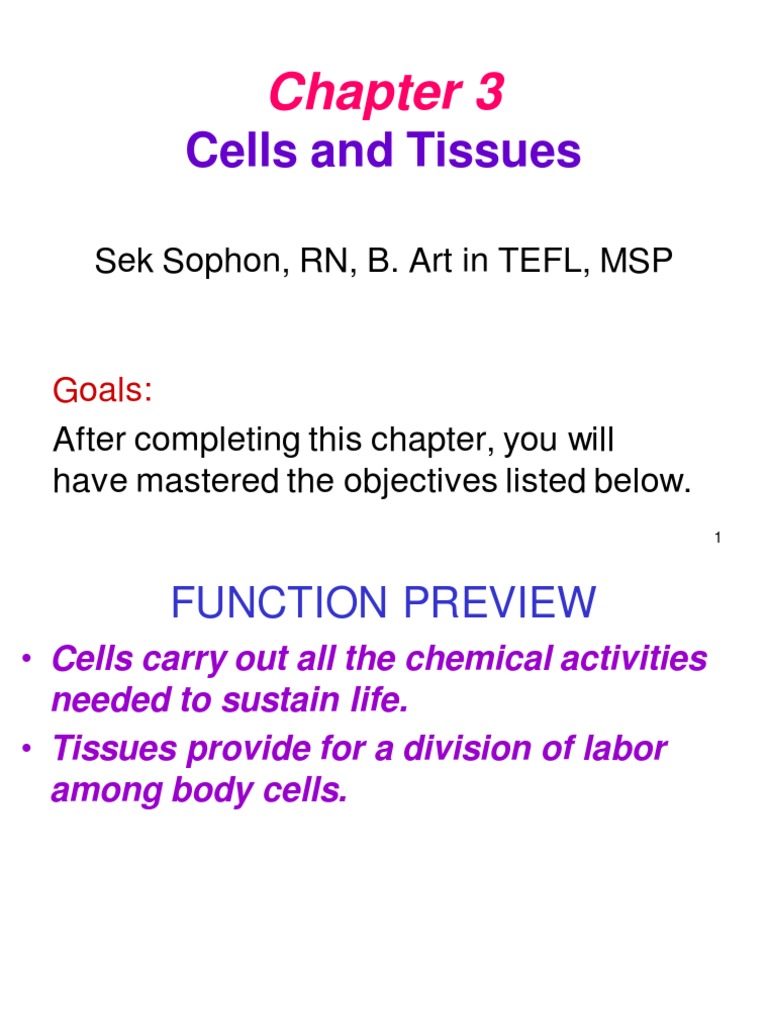 Chapter 3
Cells and Tissues

Sek Sophon, RN, B. Art in TEFL, MSP

Goals:
After completing this chapter, you will have mastered the objectives listed below.

1

FUNCTION PREVIEW

• Cells carry out all the chemical activities needed to sustain life.
• Tissues provide for a division of labor among body cells.